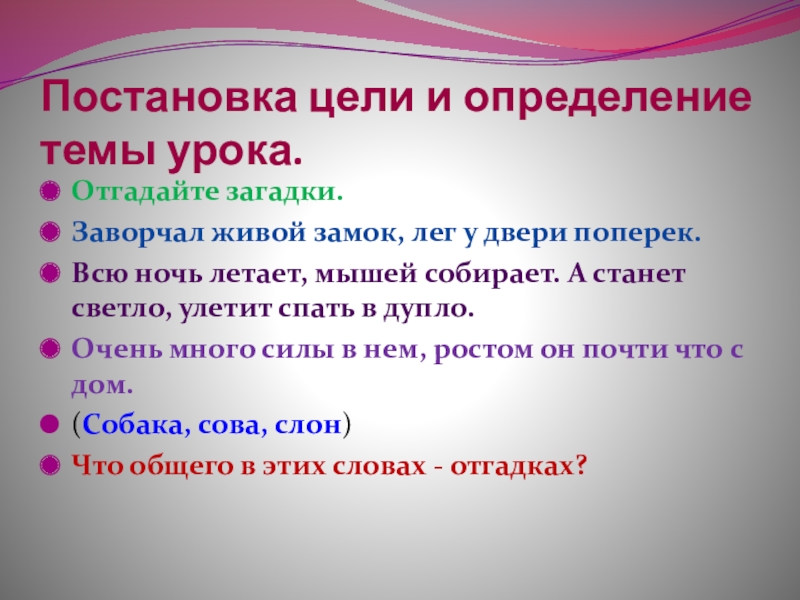 Постановка цели и определение темы урока.

Отгадайте загадки.

Заворчал живой замок, лег у двери поперек.

Всю ночь летает, мышей собирает. А станет светло, улетит спать в дупло.

Очень много силы в нем, ростом он почти что с дом.

(Собака, сова, слон)

Что общего в этих словах - отгадках?